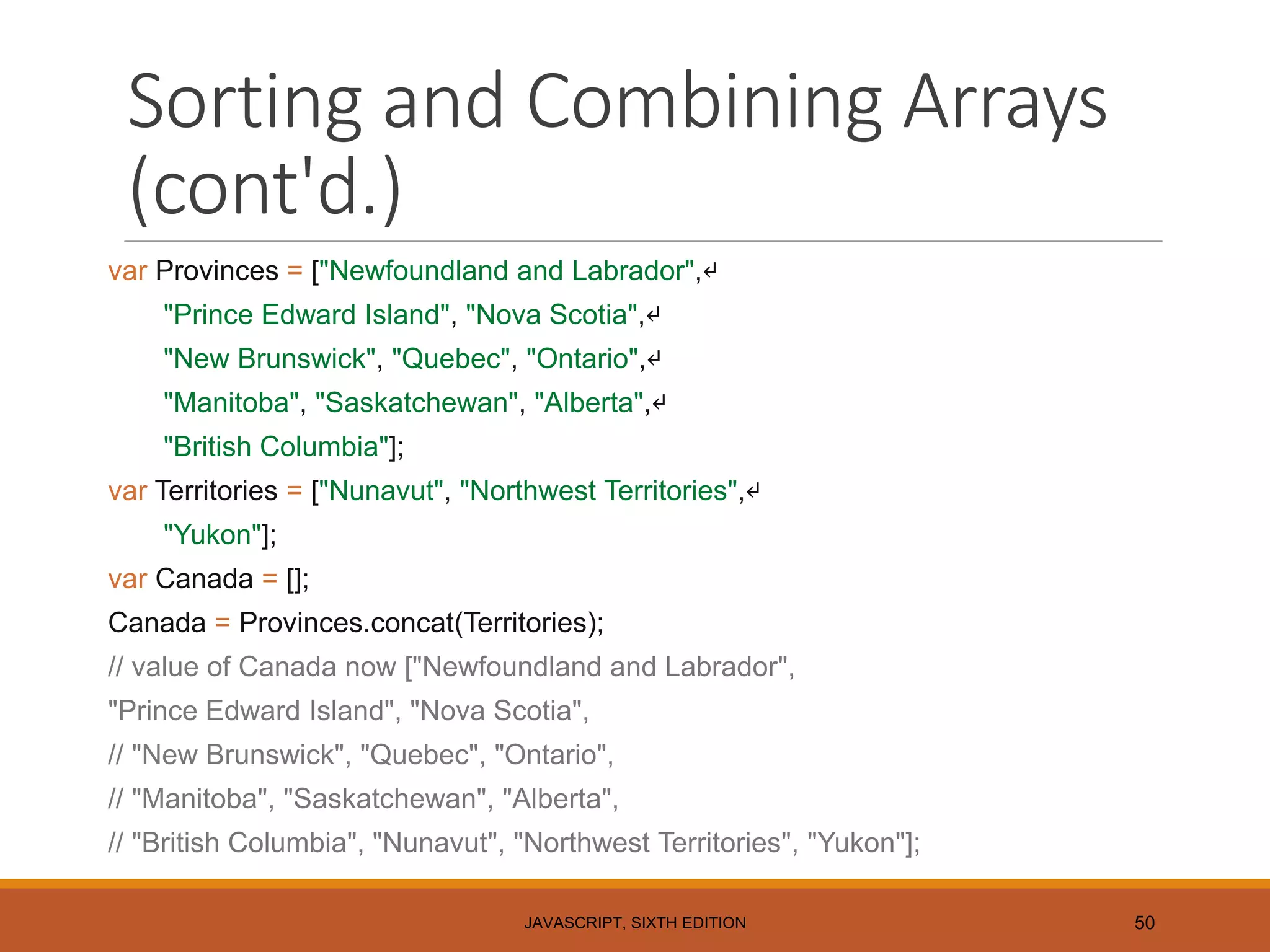 Sorting and Combining Arrays (cont'd.)

var Provinces = ["Newfoundland and Labrador",↵
"Prince Edward Island", "Nova Scotia",↵
"New Brunswick", "Quebec", "Ontario",↵
"Manitoba", "Saskatchewan", "Alberta",↵
"British Columbia"];
var Territories = ["Nunavut", "Northwest Territories",↵
"Yukon"];
var Canada = [];
Canada = Provinces.concat(Territories);
// value of Canada now ["Newfoundland and Labrador",
"Prince Edward Island", "Nova Scotia",
// "New Brunswick", "Quebec", "Ontario",
// "Manitoba", "Saskatchewan", "Alberta",
// "British Columbia", "Nunavut", "Northwest Territories", "Yukon"];

JAVASCRIPT, SIXTH EDITION

50